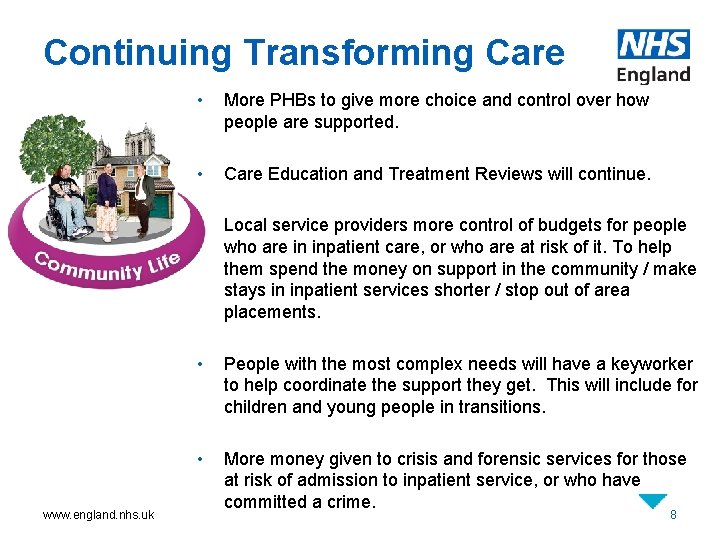 Continuing Transforming Care

NHS England

Community Life

• More PHBs to give more choice and control over how people are supported.

• Care Education and Treatment Reviews will continue.

Local service providers more control of budgets for people who are in inpatient care, or who are at risk of it. To help them spend the money on support in the community / make stays in inpatient services shorter / stop out of area placements.

• People with the most complex needs will have a keyworker to help coordinate the support they get. This will include for children and young people in transitions.

• More money given to crisis and forensic services for those at risk of admission to inpatient service, or who have committed a crime.

www.england.nhs.uk

8